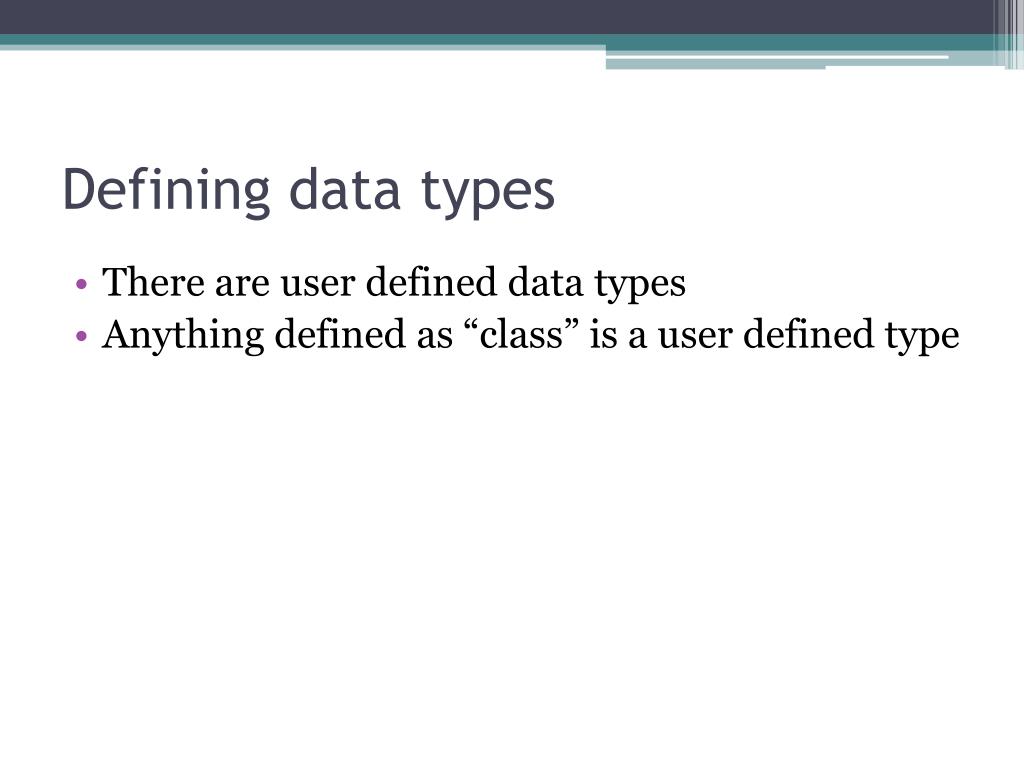 Defining data types

• There are user defined data types
• Anything defined as “class” is a user defined type